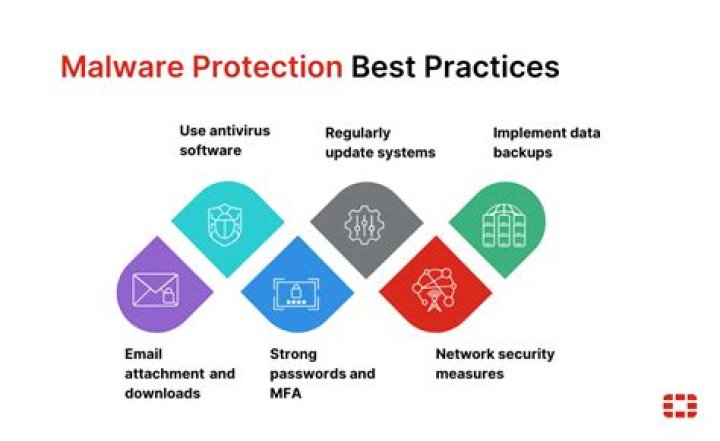 Malware Protection Best Practices

Use antivirus software

Regularly update systems

Implement data backups

Email attachment and downloads

Strong passwords and MFA

Network security measures